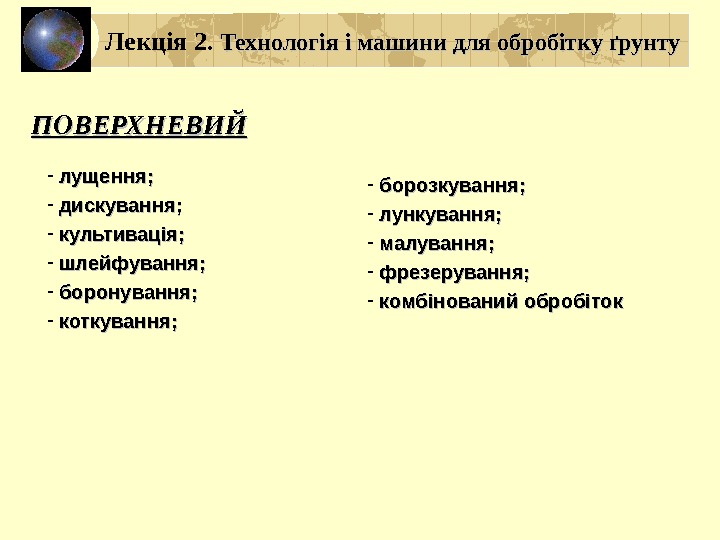 Лекція 2. Технологія і машини для обробітку ґрунту

ПОВЕРХНЕВИЙ

- лущення;
- дискування;
- культивація;
- шлейфування;
- боронування;
- коткування;

- борозкування;
- лункування;
- малування;
- фрезерування;
- комбінований обробіток